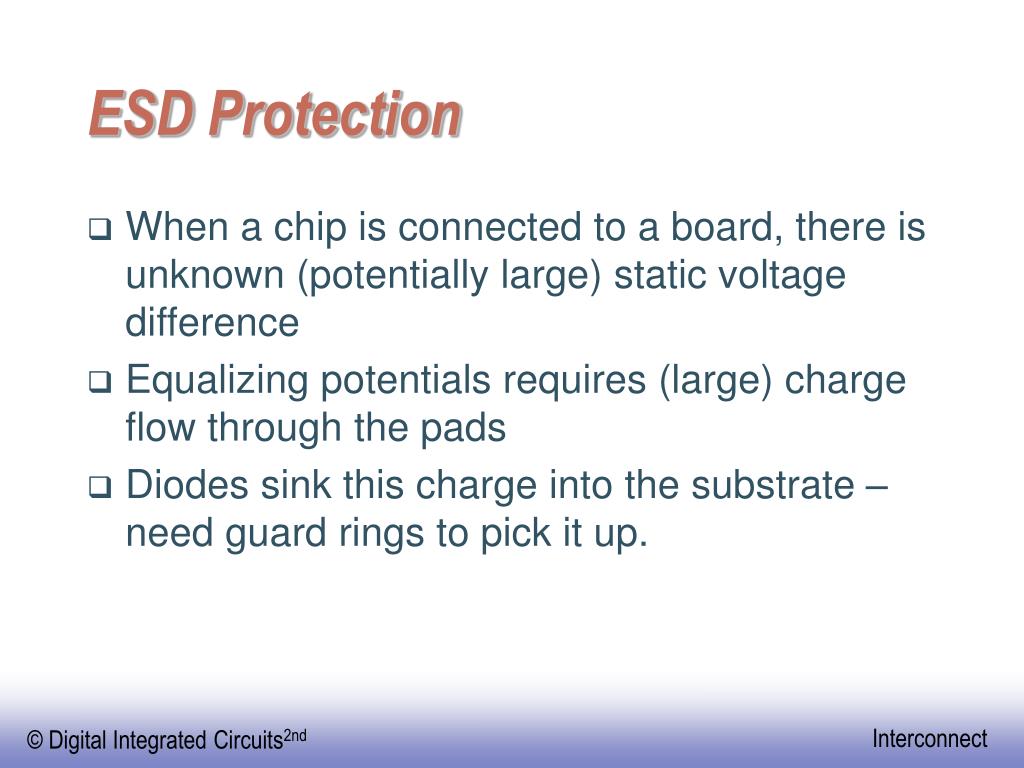 ESD Protection

❑ When a chip is connected to a board, there is unknown (potentially large) static voltage difference

❑ Equalizing potentials requires (large) charge flow through the pads

❑ Diodes sink this charge into the substrate – need guard rings to pick it up.

© Digital Integrated Circuits$^{2nd}$

Interconnect